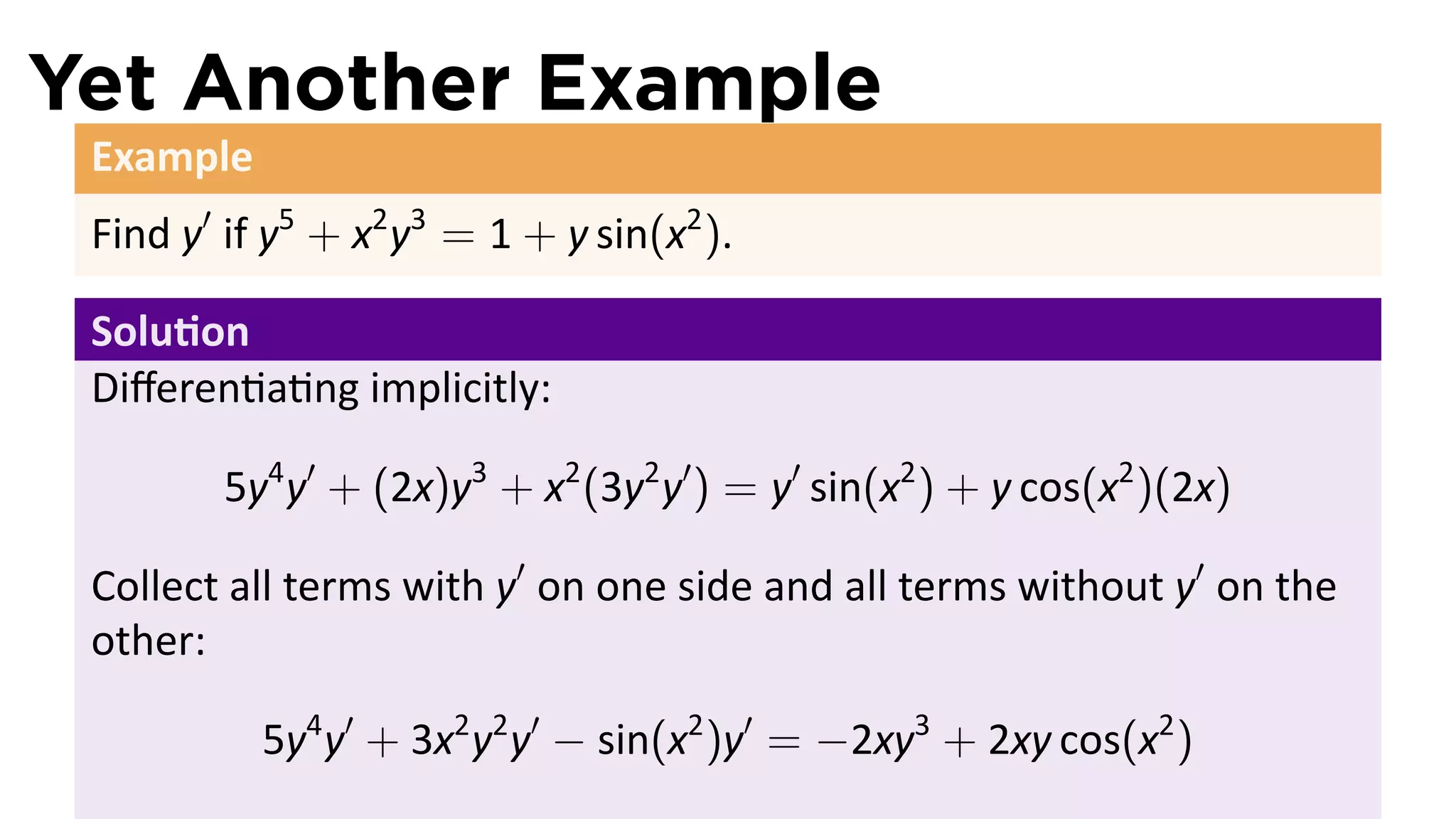 Yet Another Example

Example

Find $y'$ if $y^5 + x^2y^3 = 1 + y\sin(x^2)$.

Solution

Differentiating implicitly:

$5y^4y' + (2x)y^3 + x^2(3y^2y') = y'\sin(x^2) + y\cos(x^2)(2x)$

Collect all terms with $y'$ on one side and all terms without $y'$ on the other:

$5y^4y' + 3x^2y^2y' - \sin(x^2)y' = -2xy^3 + 2xy\cos(x^2)$